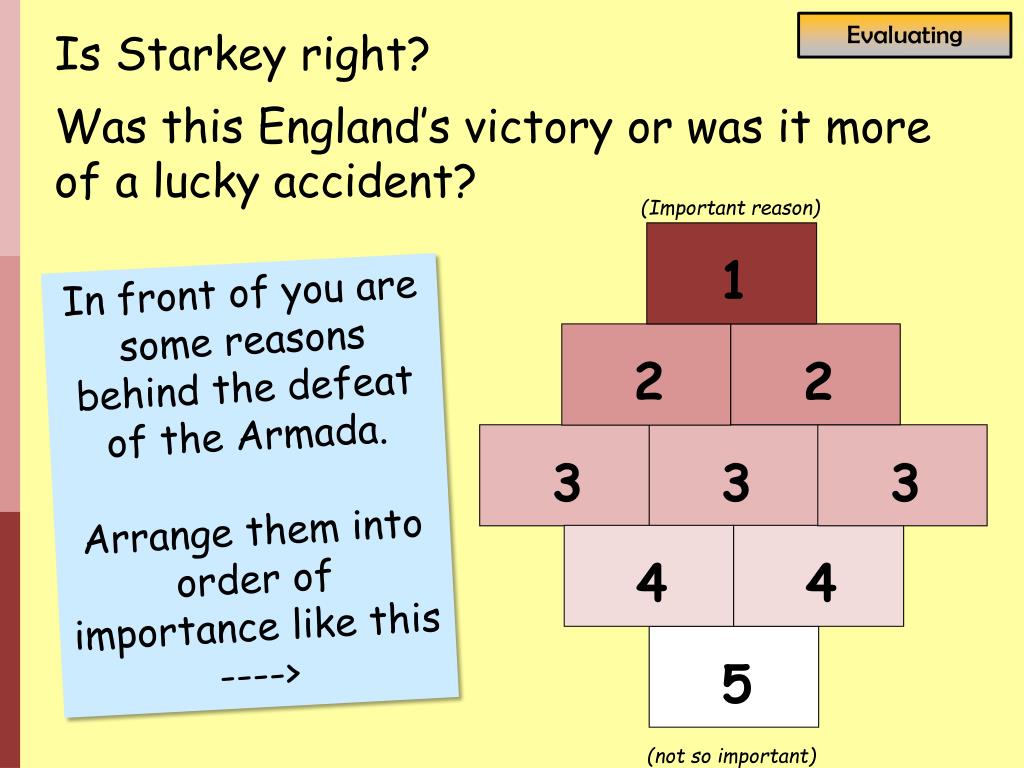 Evaluating

Is Starkey right?

Was this England's victory or was it more of a lucky accident?

In front of you are some reasons behind the defeat of the Armada.

Arrange them into order of importance like this ---->

(Important reason)

1

2 2

3 3 3

4 4

5

(not so important)